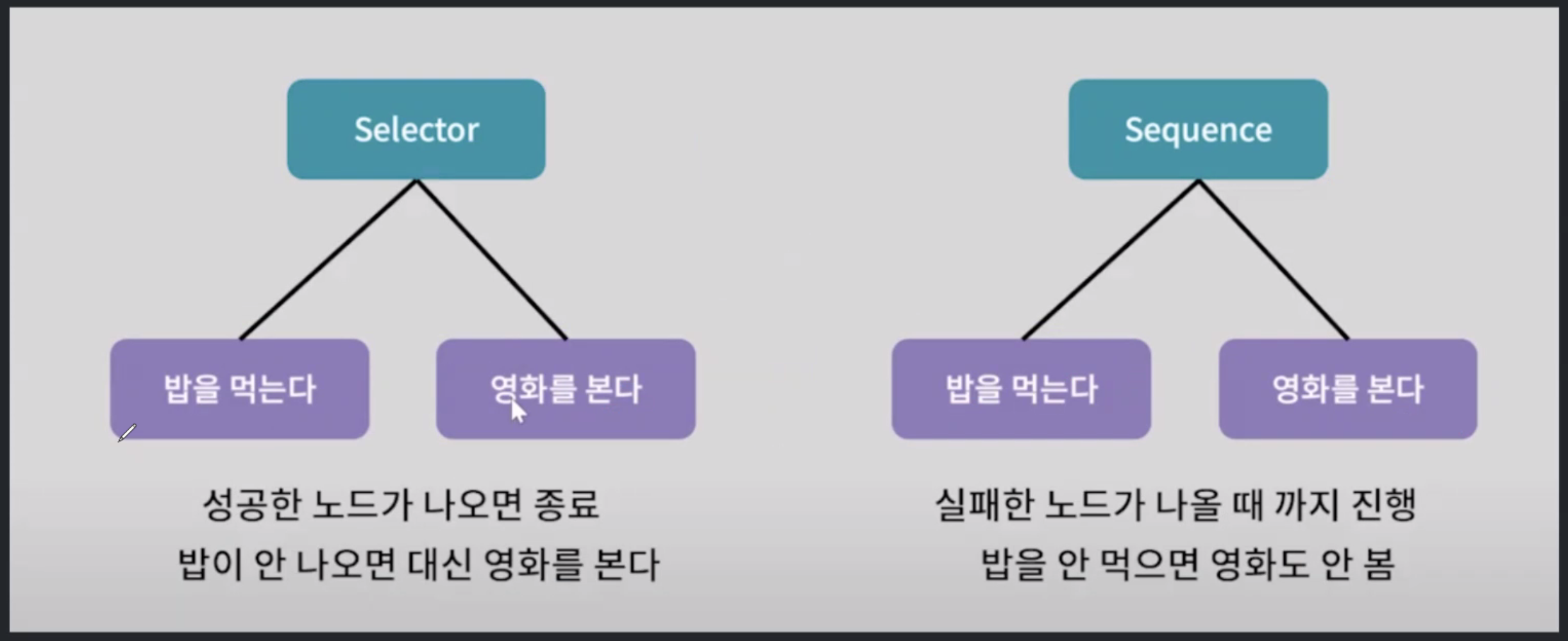 Selector

밥을 먹는다

영화를 본다

성공한 노드가 나오면 종료
밥이 안 나오면 대신 영화를 본다

Sequence

밥을 먹는다

영화를 본다

실패한 노드가 나올 때 까지 진행
밥을 안 먹으면 영화도 안 봄